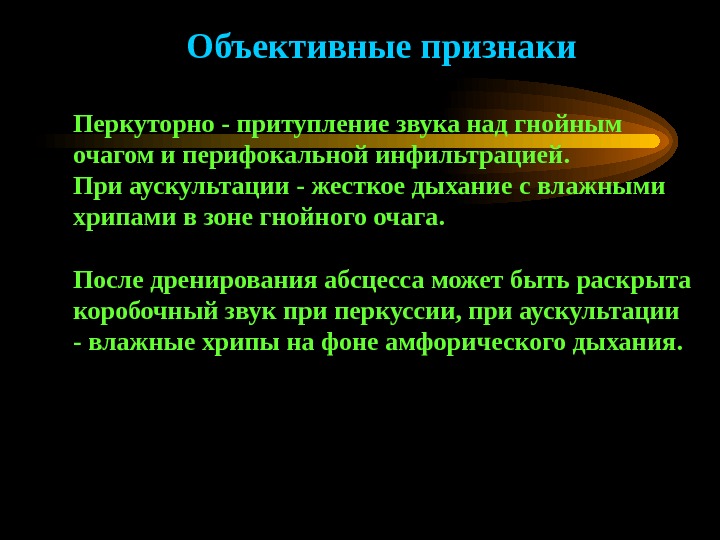 Объективные признаки

Перкуторно - притупление звука над гнойным очагом и перифокальной инфильтрацией.
При аускультации - жесткое дыхание с влажными хрипами в зоне гнойного очага.

После дренирования абсцесса может быть раскрыта коробочный звук при перкуссии, при аускультации - влажные хрипы на фоне амфорического дыхания.